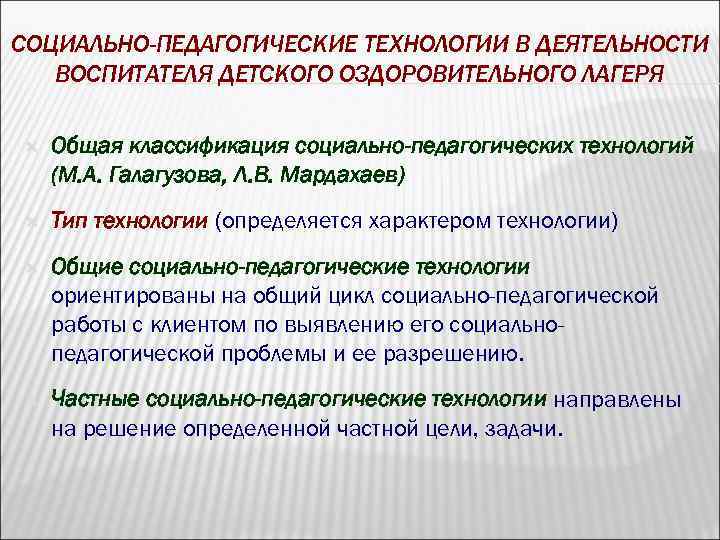 СОЦИАЛЬНО-ПЕДАГОГИЧЕСКИЕ ТЕХНОЛОГИИ В ДЕЯТЕЛЬНОСТИ ВОСПИТАТЕЛЯ ДЕТСКОГО ОЗДОРОВИТЕЛЬНОГО ЛАГЕРЯ

Общая классификация социально-педагогических технологий (М.А. Галагузова, Л.В. Мардахаев)

Тип технологии (определяется характером технологии)

Общие социально-педагогические технологии ориентированы на общий цикл социально-педагогической работы с клиентом по выявлению его социально-педагогической проблемы и ее разрешению.

Частные социально-педагогические технологии направлены на решение определенной частной цели, задачи.